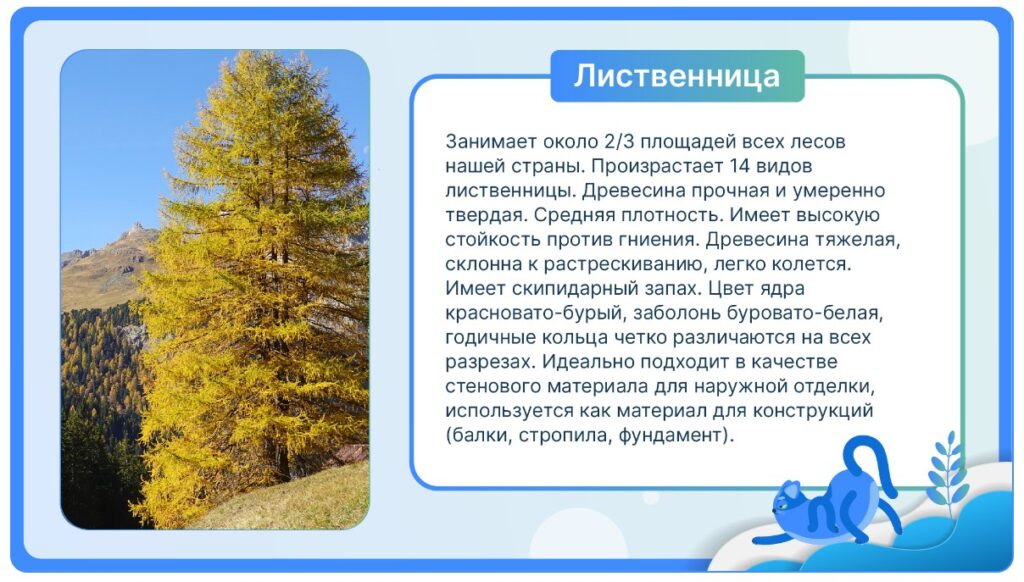 Лиственница

Занимает около 2/3 площадей всех лесов нашей страны. Произрастает 14 видов лиственницы. Древесина прочная и умеренно твердая. Средняя плотность. Имеет высокую стойкость против гниения. Древесина тяжелая, склонна к растрескиванию, легко колется. Имеет скипидарный запах. Цвет ядра красновато-бурый, заболонь буровато-белая, годичные кольца четко различаются на всех разрезах. Идеально подходит в качестве стенового материала для наружной отделки, используется как материал для конструкций (балки, стропила, фундамент).